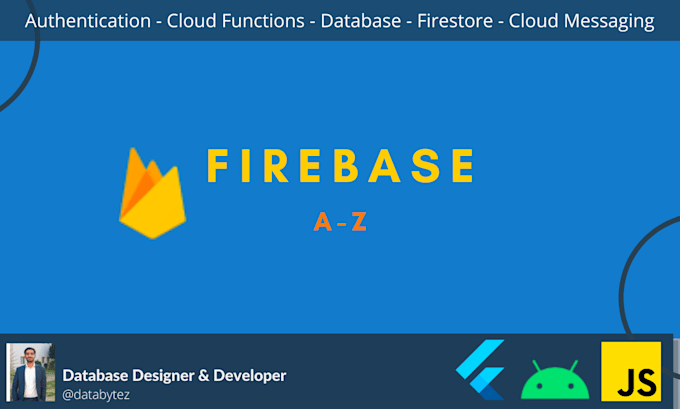 Authentication - Cloud Functions - Database - Firestore - Cloud Messaging

FIREBASE

A-Z

Database Designer & Developer
@databytez

JS